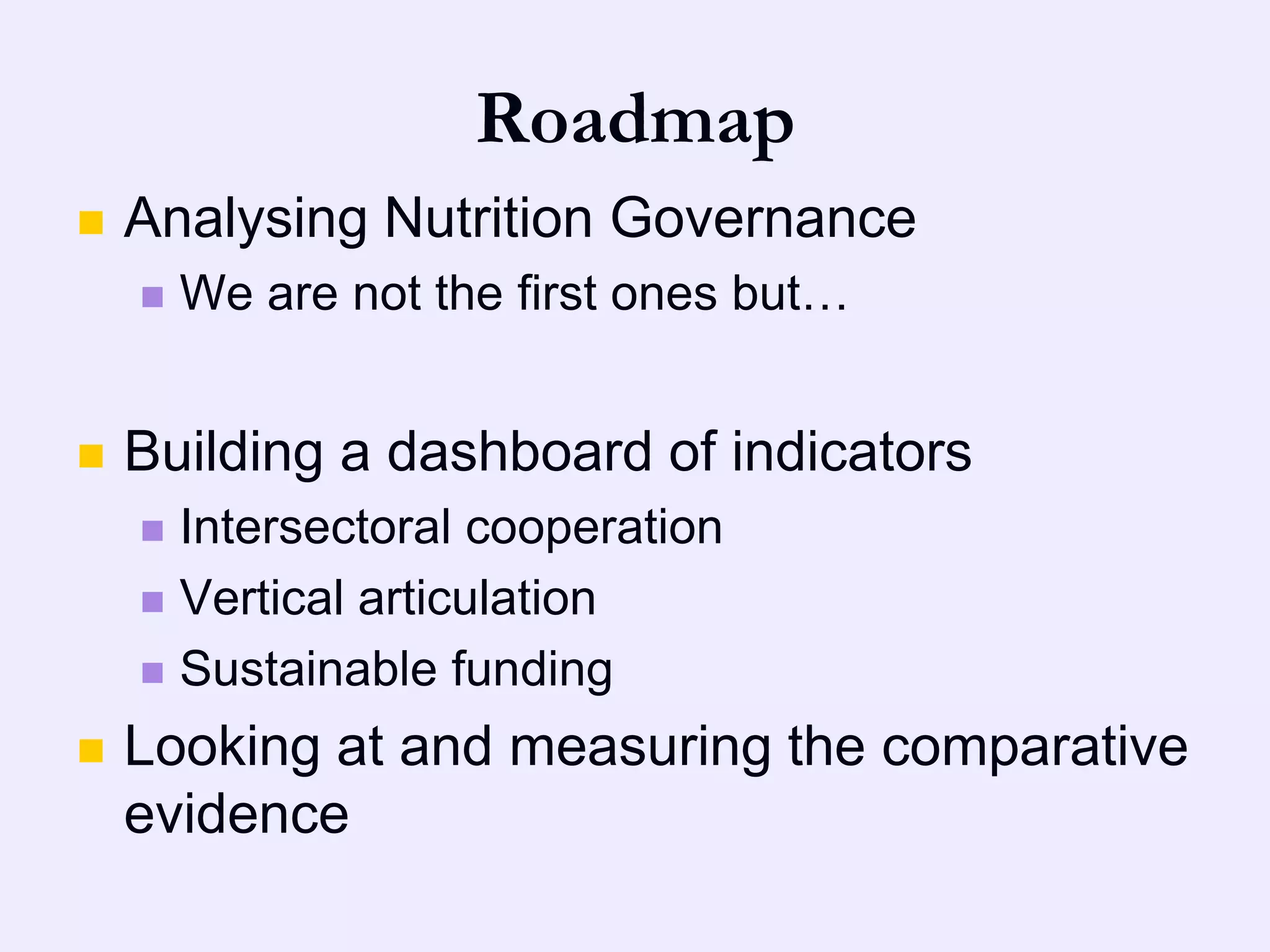 Roadmap

Analysing Nutrition Governance
We are not the first ones but…

Building a dashboard of indicators
Intersectoral cooperation
Vertical articulation
Sustainable funding

Looking at and measuring the comparative evidence